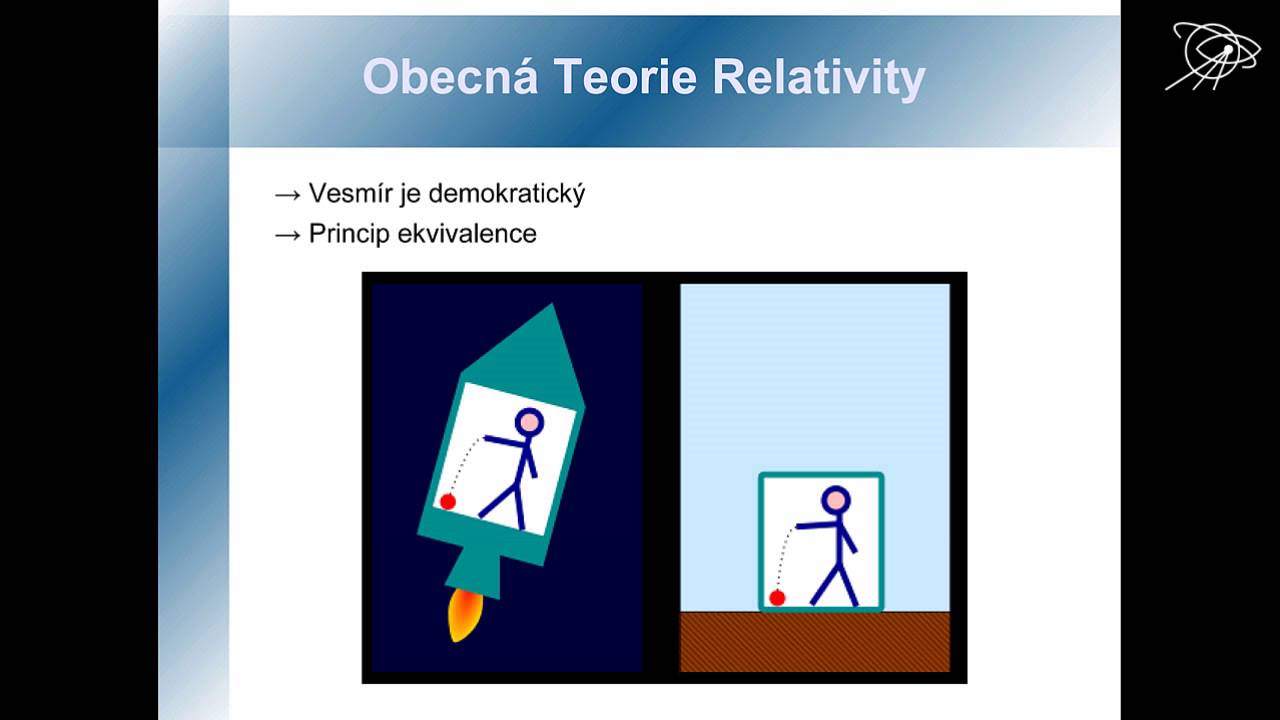 Obecná Teorie Relativity

→ Vesmír je demokratický
→ Princip ekvivalence